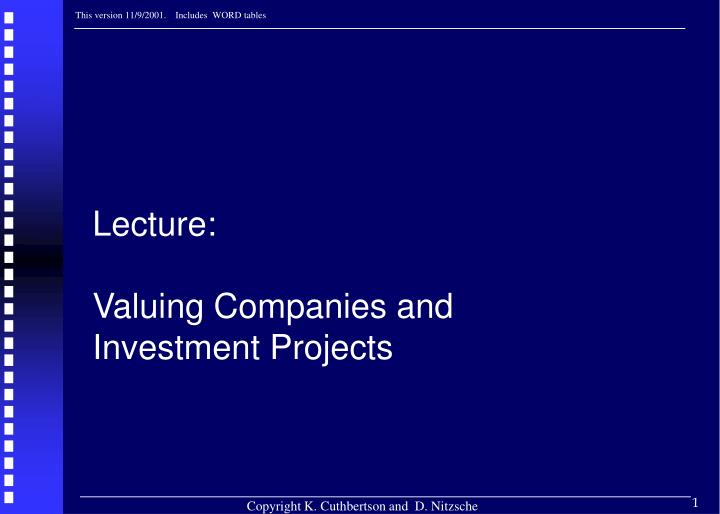 This version 11/9/2001. Includes WORD tables

Lecture:

Valuing Companies and Investment Projects

Copyright K. Cuthbertson and D. Nitzsche

1